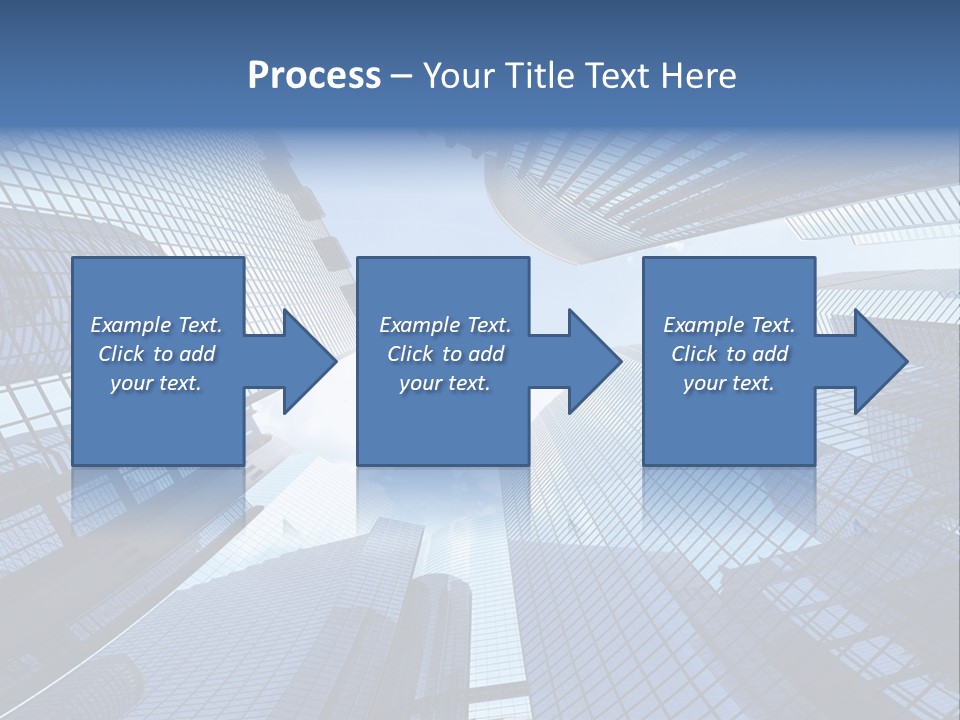 Process – Your Title Text Here

Example Text. Click to add your text.

Example Text. Click to add your text.

Example Text. Click to add your text.